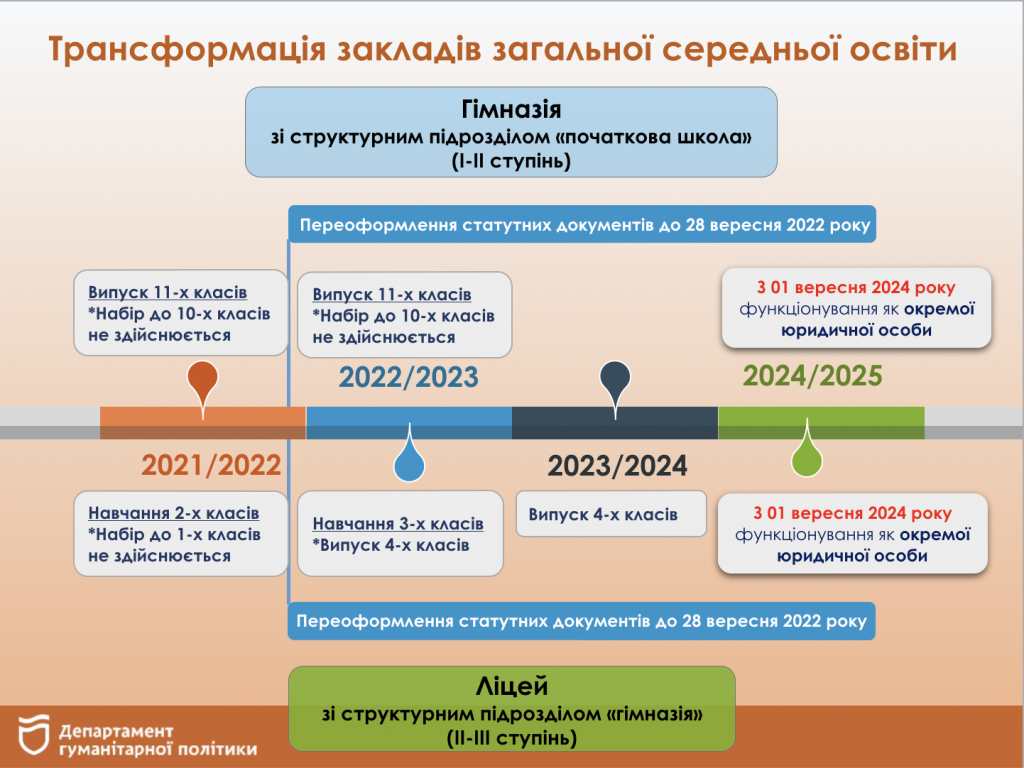 Трансформація закладів загальної середньої освіти

Гімназія
зі структурним підрозділом «початкова школа»
(I-II ступінь)

Переоформлення статутних документів до 28 вересня 2022 року

Випуск 11-х класів
*Набір до 10-х класів не здійснюється

Випуск 11-х класів
*Набір до 10-х класів не здійснюється

З 01 вересня 2024 року функціонування як окремої юридичної особи

2022/2023

2024/2025

2021/2022

2023/2024

Навчання 2-х класів
*Набір до 1-х класів не здійснюється

Навчання 3-х класів
*Випуск 4-х класів

Випуск 4-х класів

З 01 вересня 2024 року функціонування як окремої юридичної особи

Переоформлення статутних документів до 28 вересня 2022 року

Ліцей
зі структурним підрозділом «гімназія»
(II-III ступінь)

Департамент гуманітарної політики